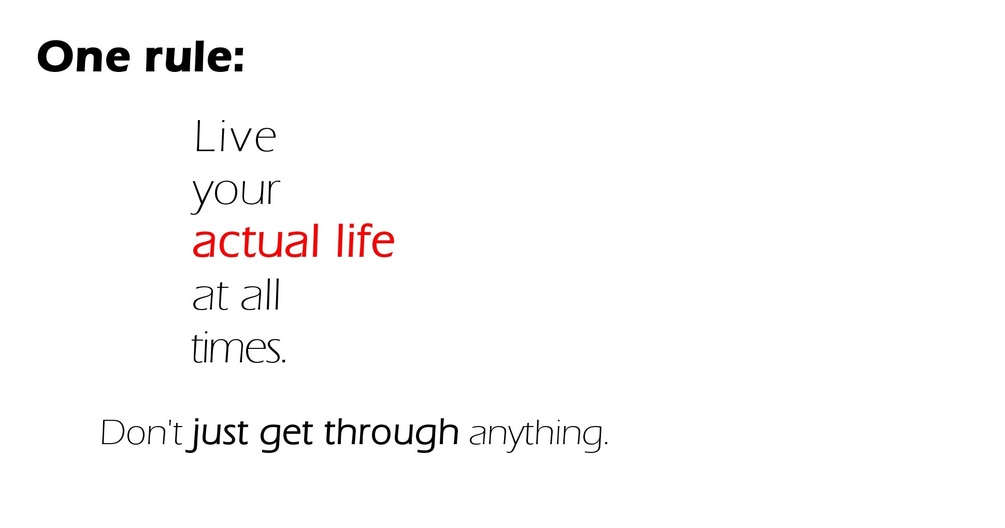 One rule:

Live
your
actual life
at all
times.

Don't just get through anything.